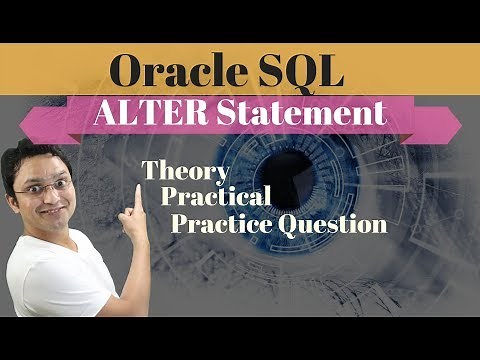 Oracle SQL

ALTER Statement

Theory
Practical
Practice Question